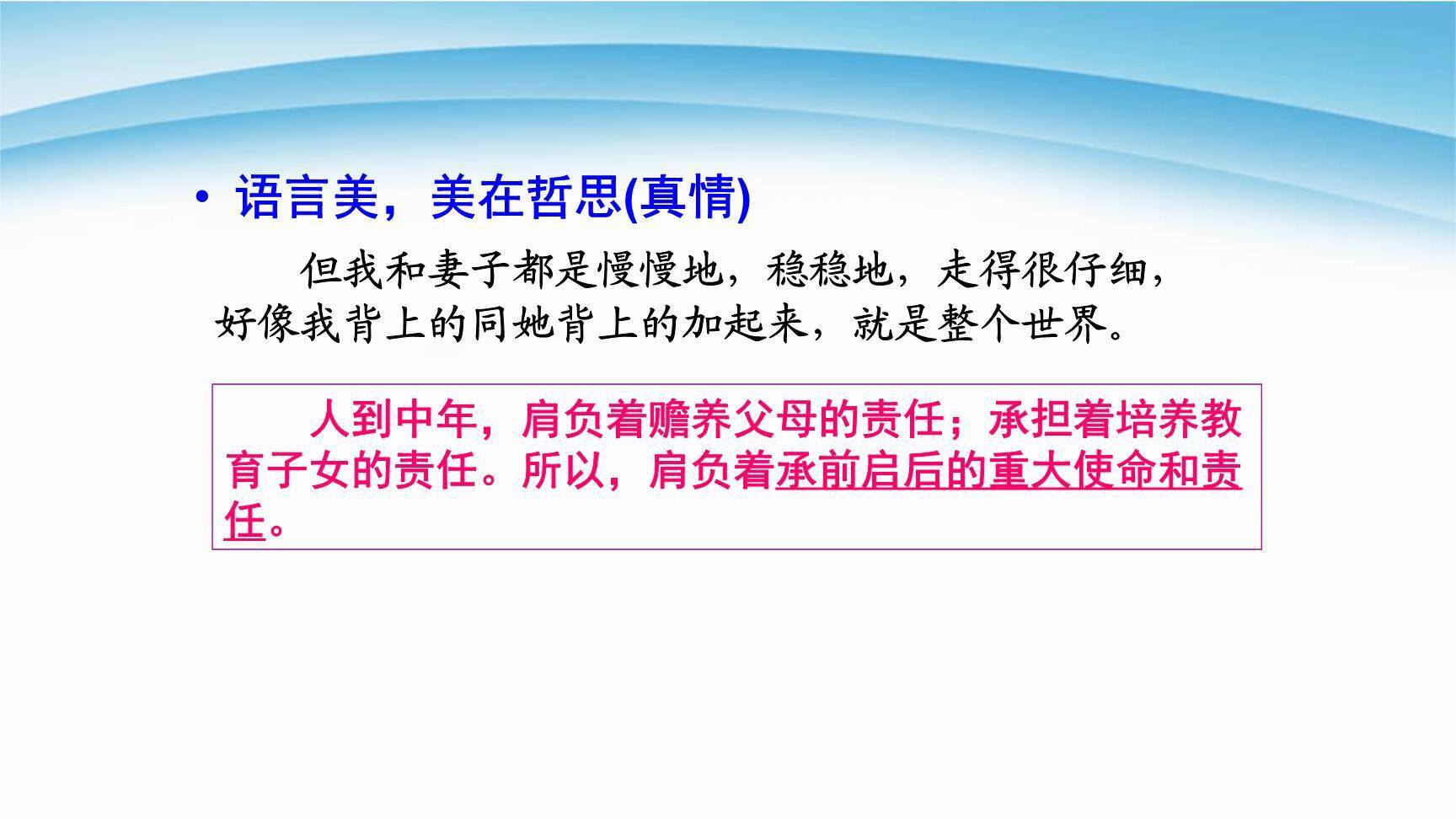 • 语言美，美在哲思(真情)

但我和妻子都是慢慢地，稳稳地，走得很仔细，好像我背上的同她背上的加起来，就是整个世界。

人到中年，肩负着赡养父母的责任；承担着培养教育子女的责任。所以，肩负着承前启后的重大使命和责任。